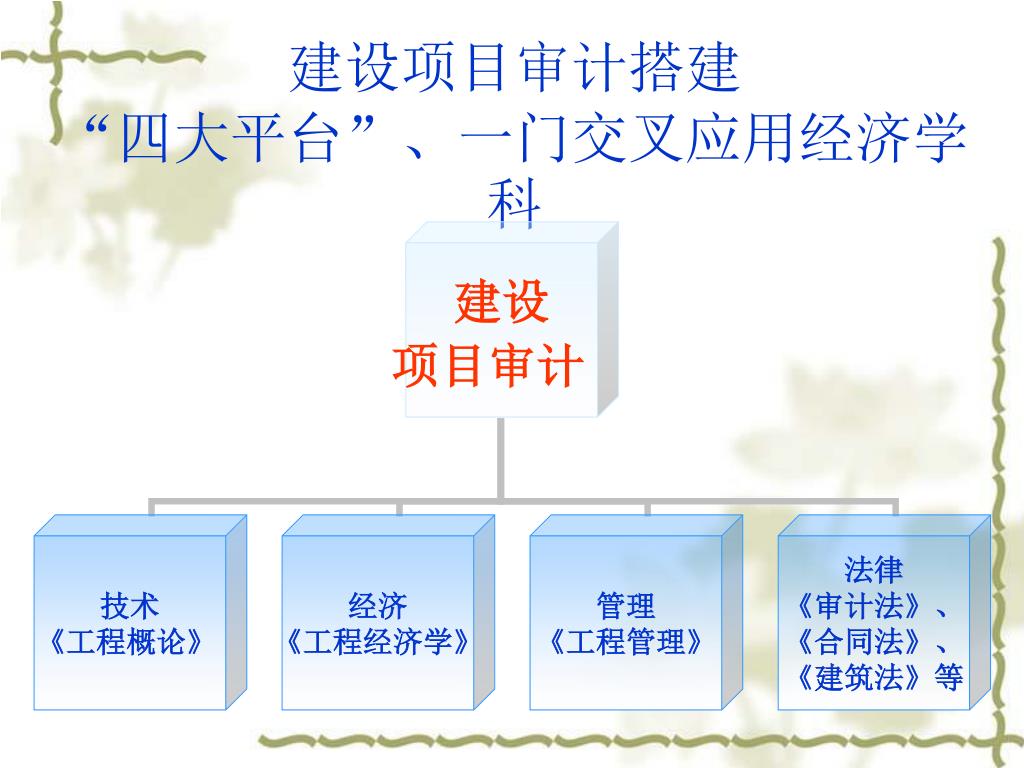 建设项目审计搭建
“四大平台”、一门交叉应用经济学科

建设
项目审计

技术
《工程概论》

经济
《工程经济学》

管理
《工程管理》

法律
《审计法》、
《合同法》、
《建筑法》等